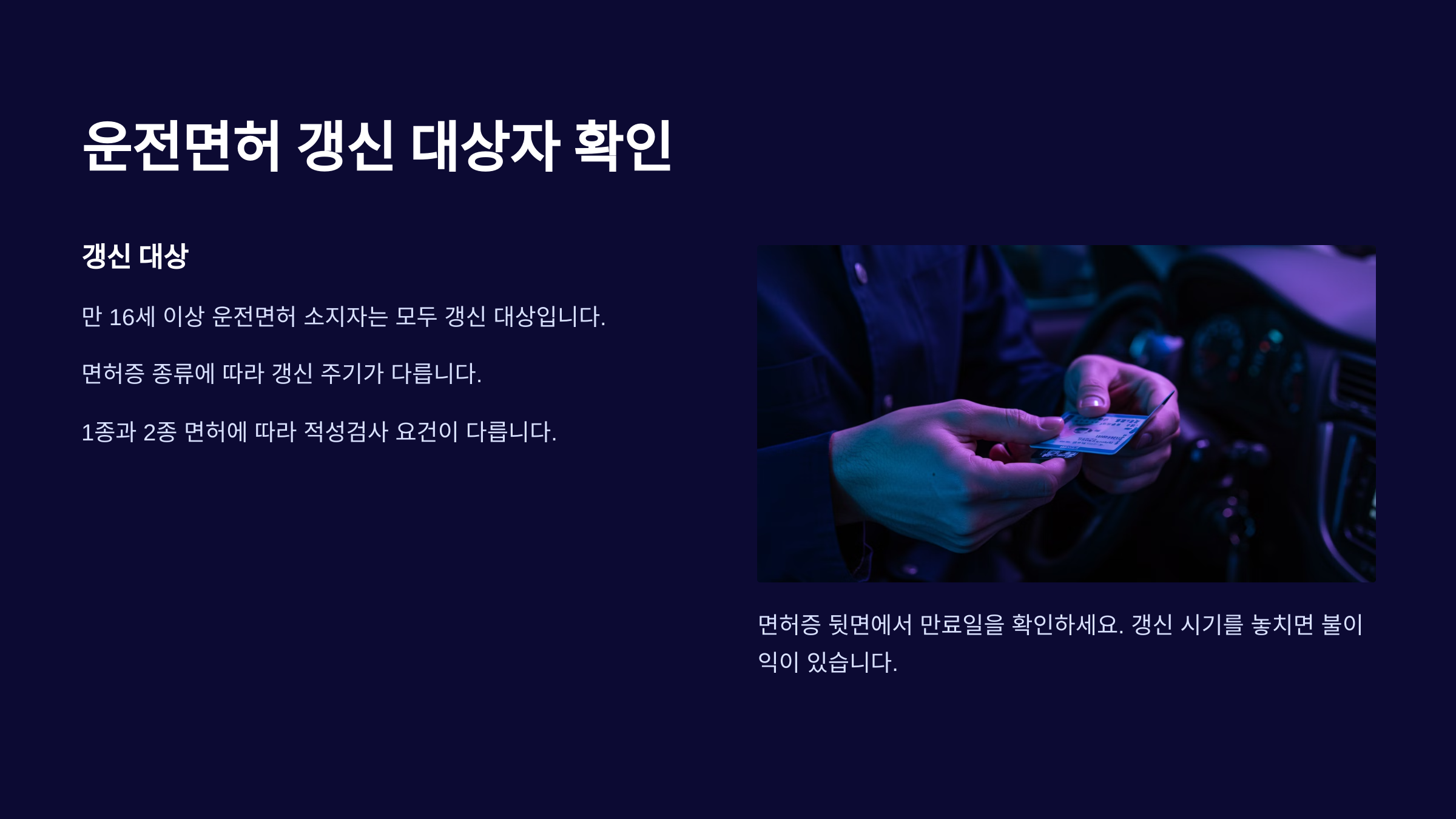 운전면허 갱신 대상자 확인

갱신 대상

만 16세 이상 운전면허 소지자는 모두 갱신 대상입니다.

면허증 종류에 따라 갱신 주기가 다릅니다.

1종과 2종 면허에 따라 적성검사 요건이 다릅니다.

면허증 뒷면에서 만료일을 확인하세요. 갱신 시기를 놓치면 불이익이 있습니다.